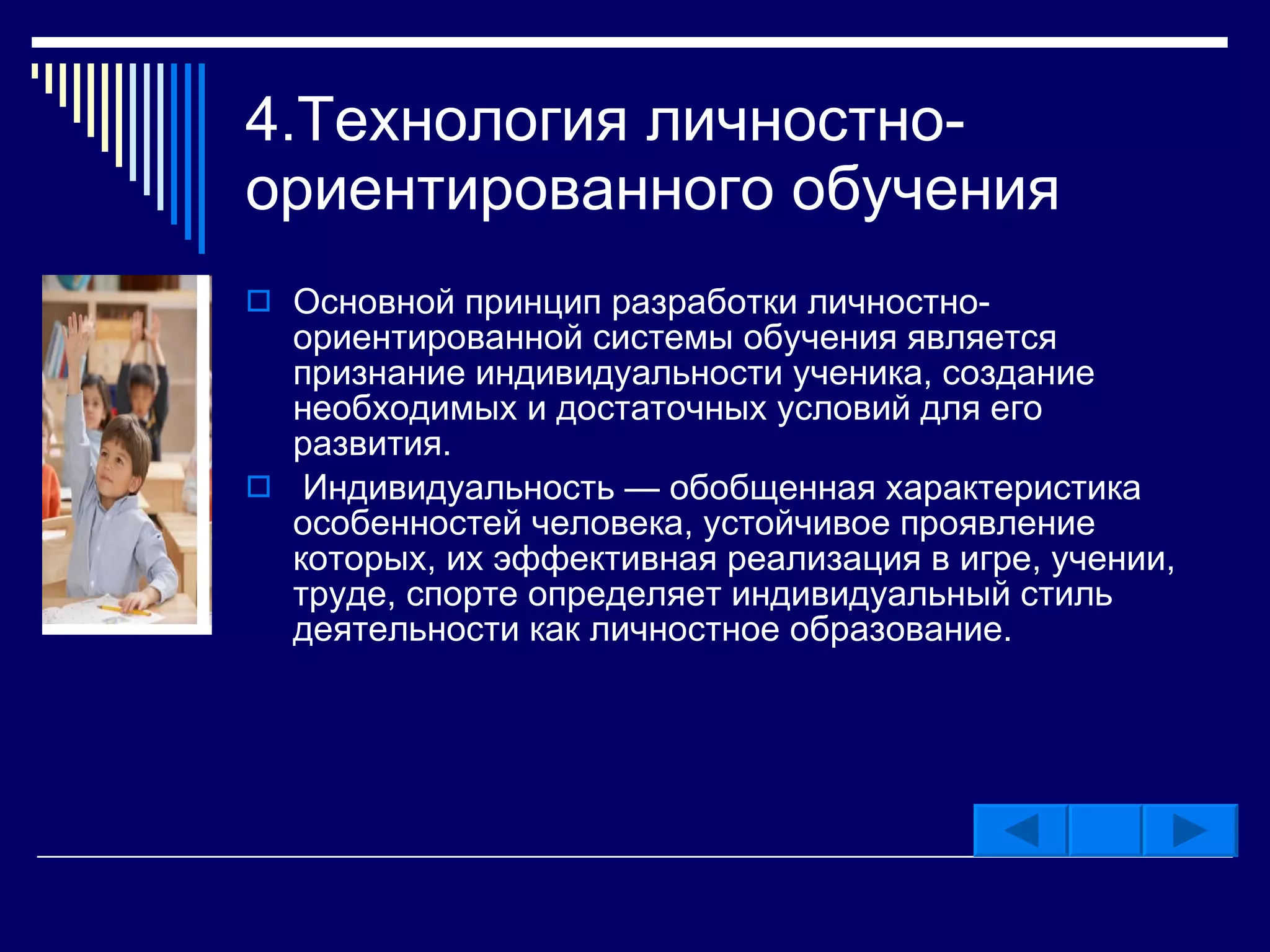 4.Технология личностно-ориентированного обучения

Основной принцип разработки личностно-ориентированной системы обучения является признание индивидуальности ученика, создание необходимых и достаточных условий для его развития.

Индивидуальность — обобщенная характеристика особенностей человека, устойчивое проявление которых, их эффективная реализация в игре, учении, труде, спорте определяет индивидуальный стиль деятельности как личностное образование.